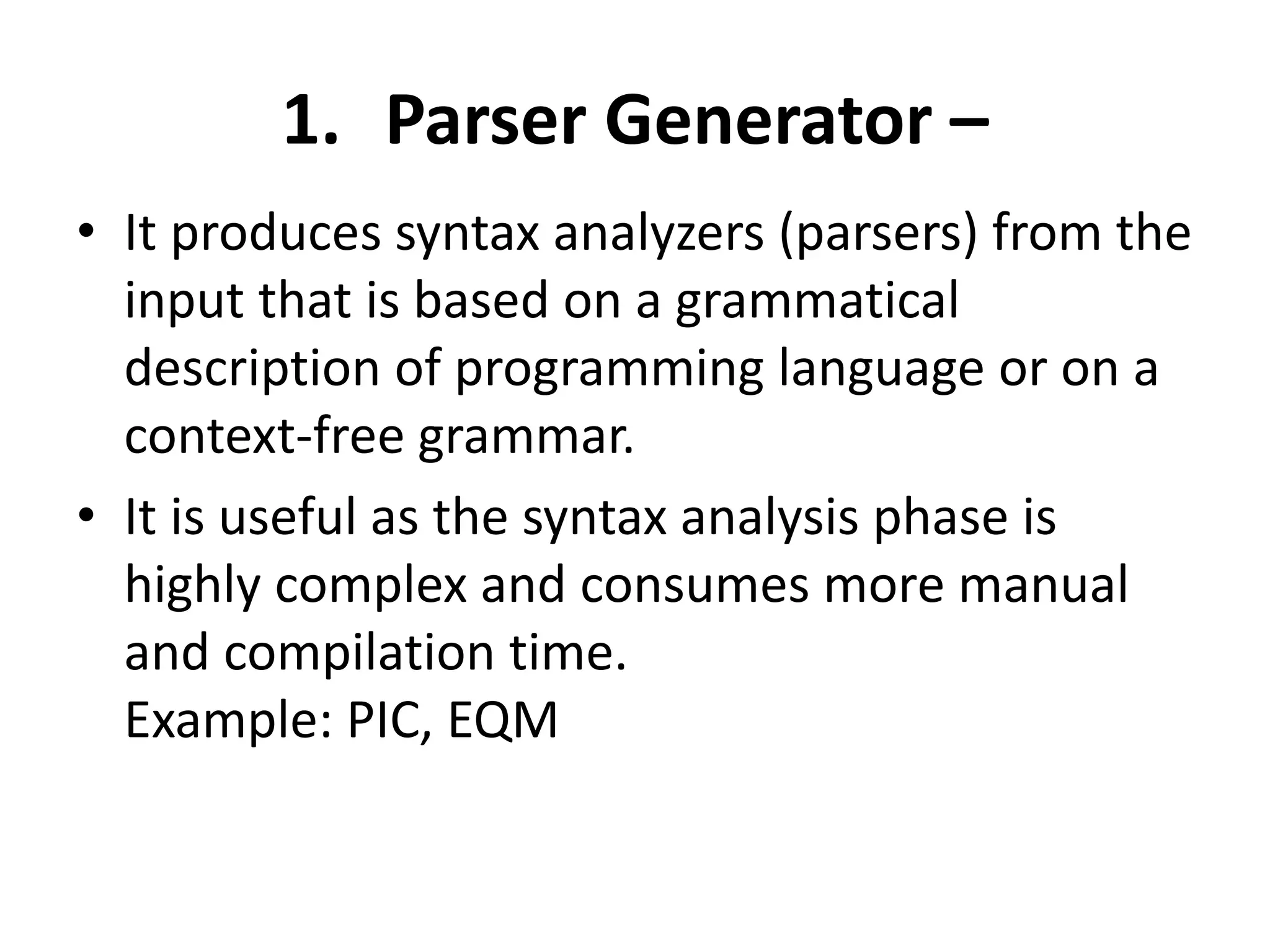 1. Parser Generator –

• It produces syntax analyzers (parsers) from the input that is based on a grammatical description of programming language or on a context-free grammar.

• It is useful as the syntax analysis phase is highly complex and consumes more manual and compilation time.
Example: PIC, EQM